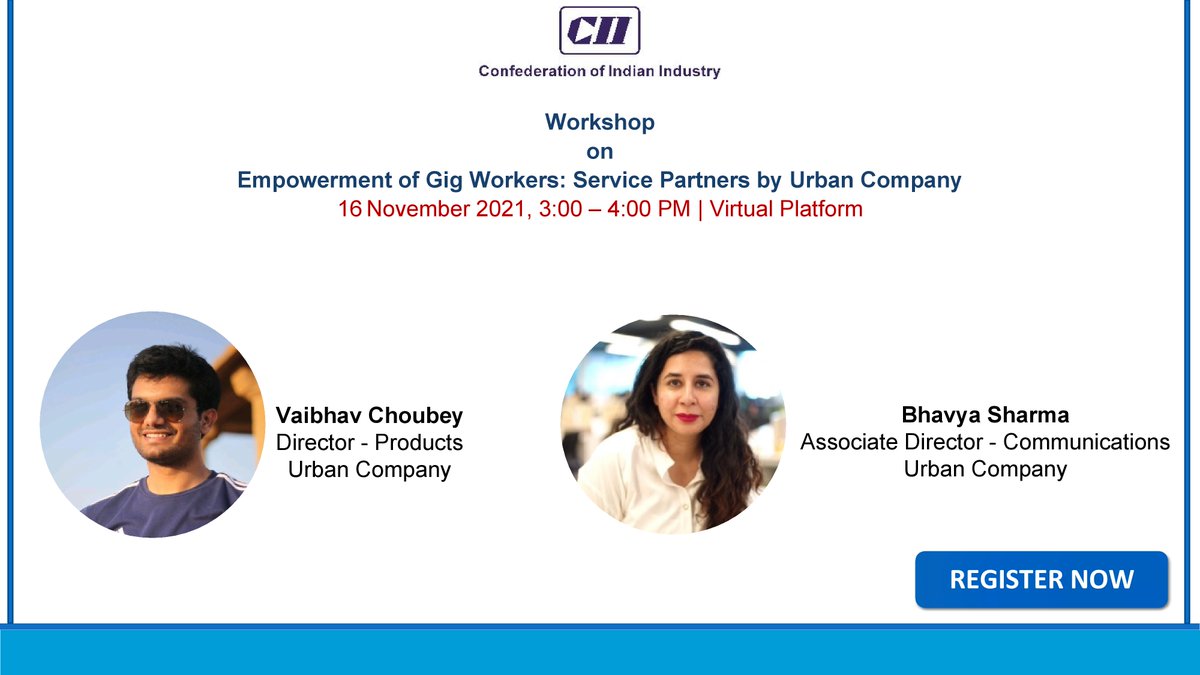 CII
Confederation of Indian Industry

Workshop
on
Empowerment of Gig Workers: Service Partners by Urban Company
16 November 2021, 3:00 – 4:00 PM | Virtual Platform

Vaibhav Choubey
Director - Products
Urban Company

Bhavya Sharma
Associate Director - Communications
Urban Company

REGISTER NOW